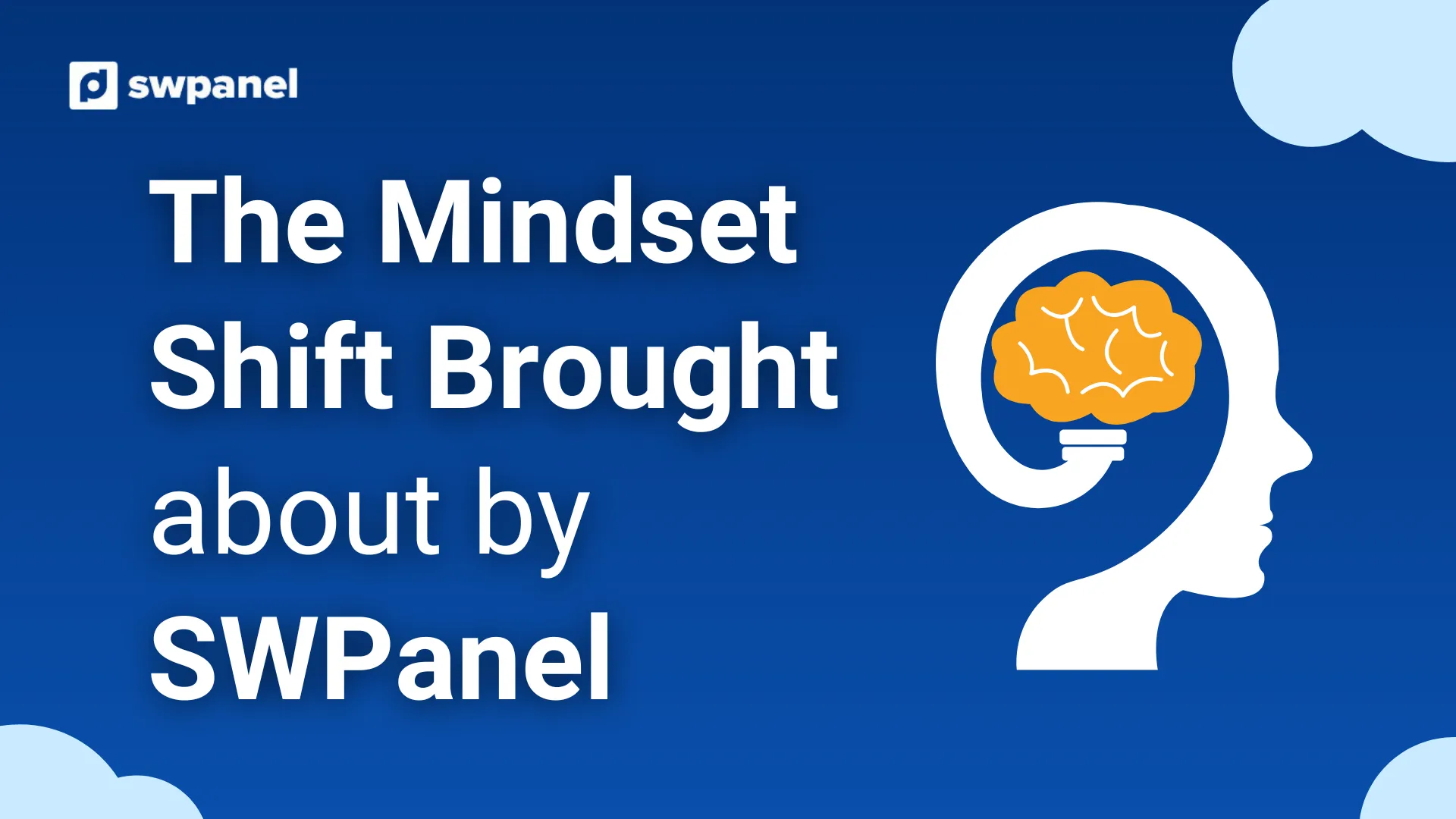 swpanel

The Mindset Shift Brought about by SWPanel